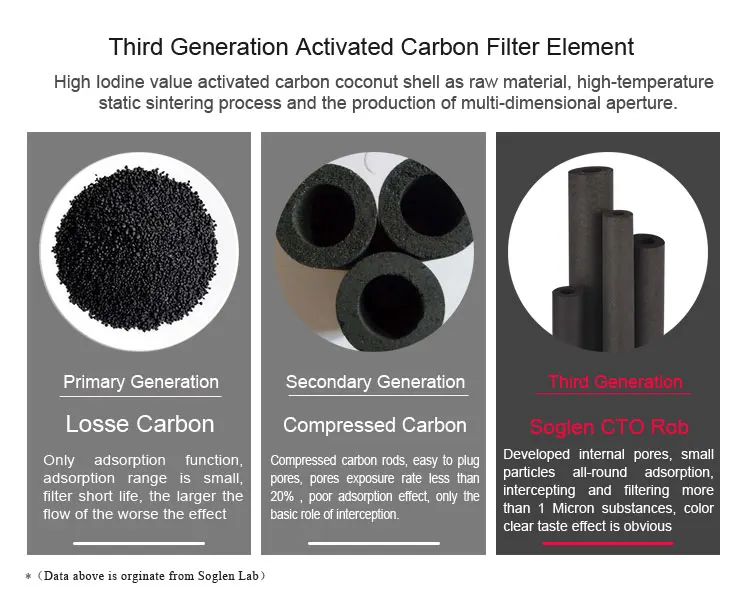 Third Generation Activated Carbon Filter Element

High Iodine value activated carbon coconut shell as raw material, high-temperature static sintering process and the production of multi-dimensional aperture.

Primary Generation

Losse Carbon

Only adsorption function, adsorption range is small, filter short life, the larger the flow of the worse the effect

Secondary Generation

Compressed Carbon

Compressed carbon rods, easy to plug pores, pores exposure rate less than 20% , poor adsorption effect, only the basic role of interception.

Third Generation

Soglen CTO Rob

Developed internal pores, small particles all-round adsorption, intercepting and filtering more than 1 Micron substances, color clear taste effect is obvious

＊（Data above is orginate from Soglen Lab）